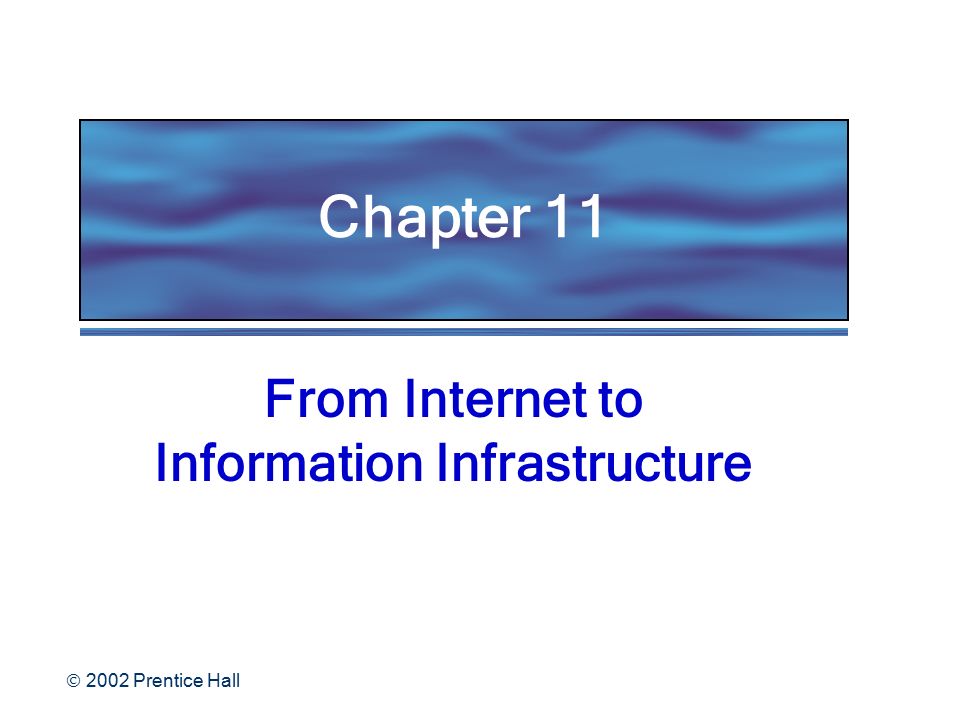 Chapter 11

From Internet to Information Infrastructure

© 2002 Prentice Hall